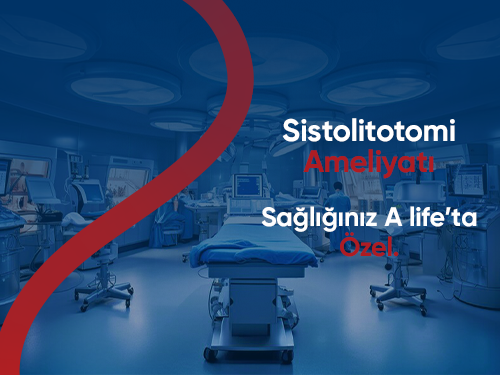 Sistolitotomi
Ameliyatı

Sağlığınız A life'ta
Özel.